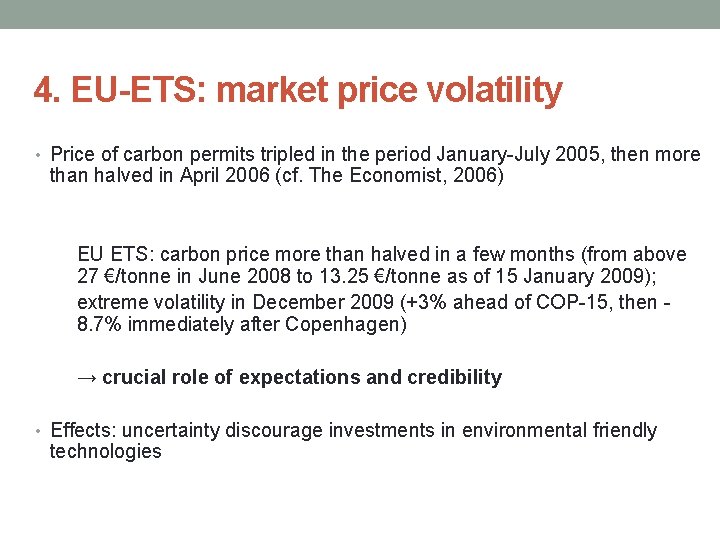 4. EU-ETS: market price volatility

• Price of carbon permits tripled in the period January-July 2005, then more than halved in April 2006 (cf. The Economist, 2006)

EU ETS: carbon price more than halved in a few months (from above 27 €/tonne in June 2008 to 13.25 €/tonne as of 15 January 2009);

extreme volatility in December 2009 (+3% ahead of COP-15, then -8.7% immediately after Copenhagen)

→ crucial role of expectations and credibility

• Effects: uncertainty discourage investments in environmental friendly technologies